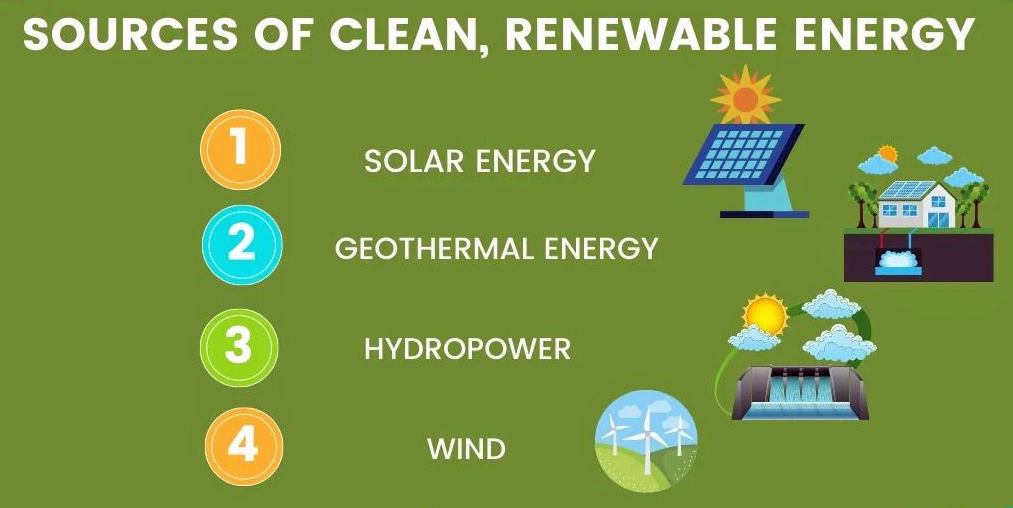 SOURCES OF CLEAN, RENEWABLE ENERGY

1 SOLAR ENERGY

2 GEOTHERMAL ENERGY

3 HYDROPOWER

4 WIND